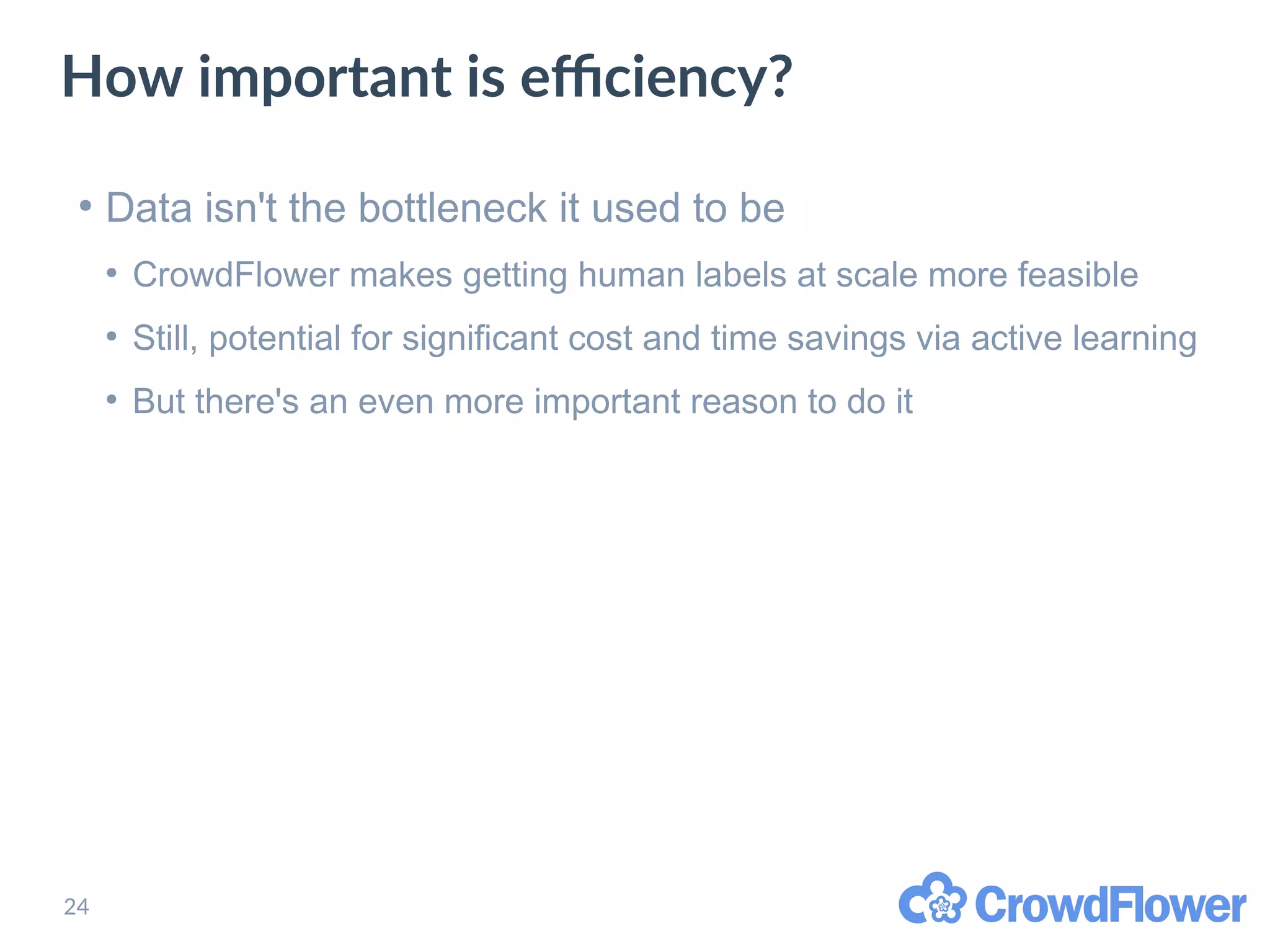 How important is efficiency?

• Data isn't the bottleneck it used to be
  • CrowdFlower makes getting human labels at scale more feasible
  • Still, potential for significant cost and time savings via active learning
  • But there's an even more important reason to do it

24

CrowdFlower